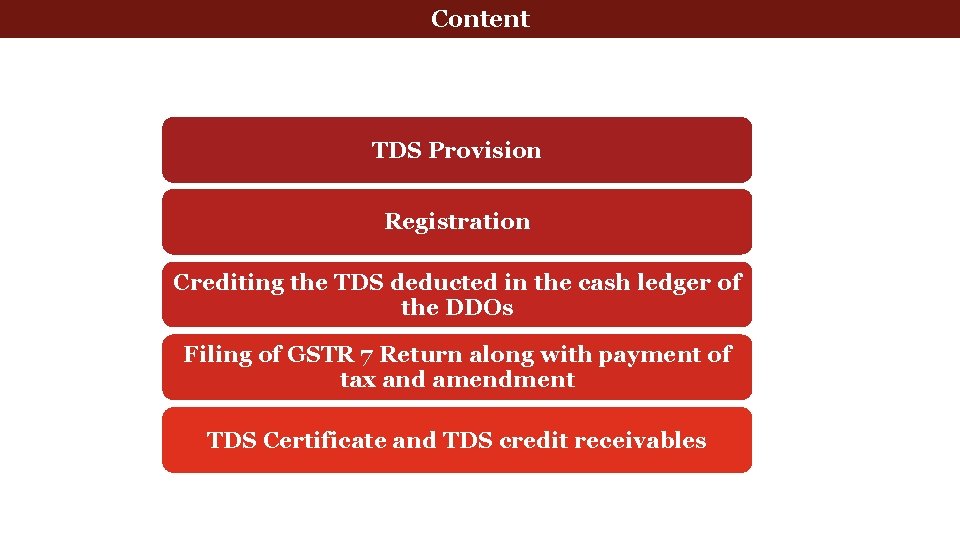 Content

TDS Provision

Registration

Crediting the TDS deducted in the cash ledger of the DDOs

Filing of GSTR 7 Return along with payment of tax and amendment

TDS Certificate and TDS credit receivables